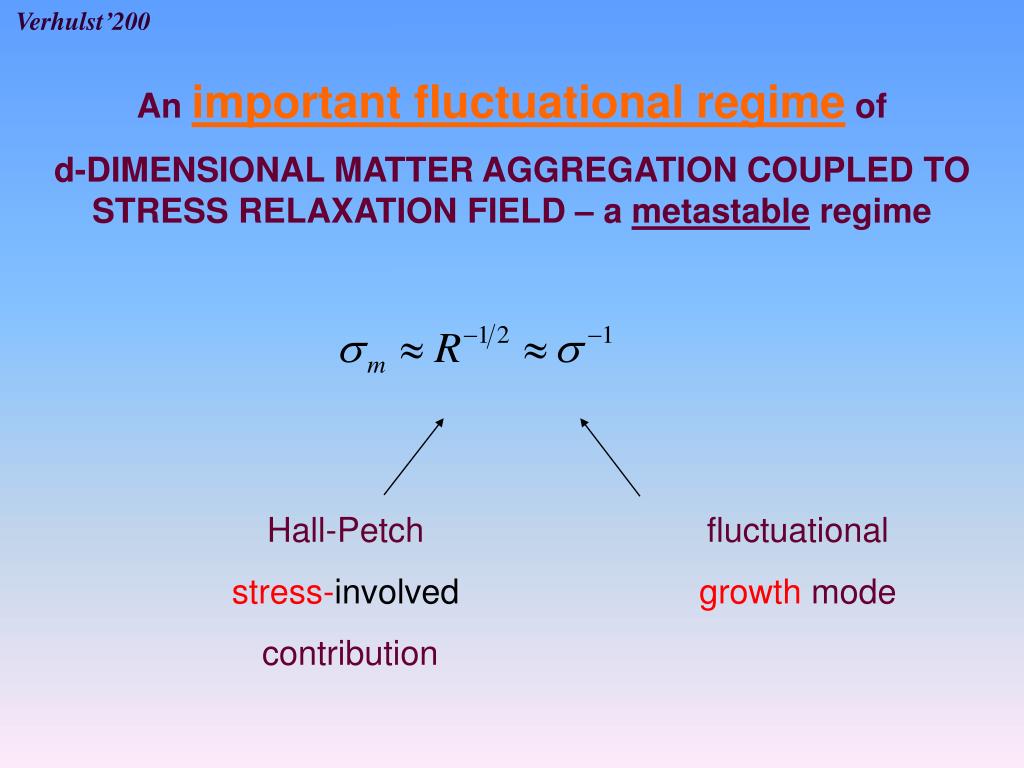 Verhulst’200

An important fluctuational regime of

d-DIMENSIONAL MATTER AGGREGATION COUPLED TO STRESS RELAXATION FIELD – a metastable regime

$\sigma_m \approx R^{-1/2} \approx \sigma^{-1}$

Hall-Petch stress-involved contribution

fluctuational growth mode